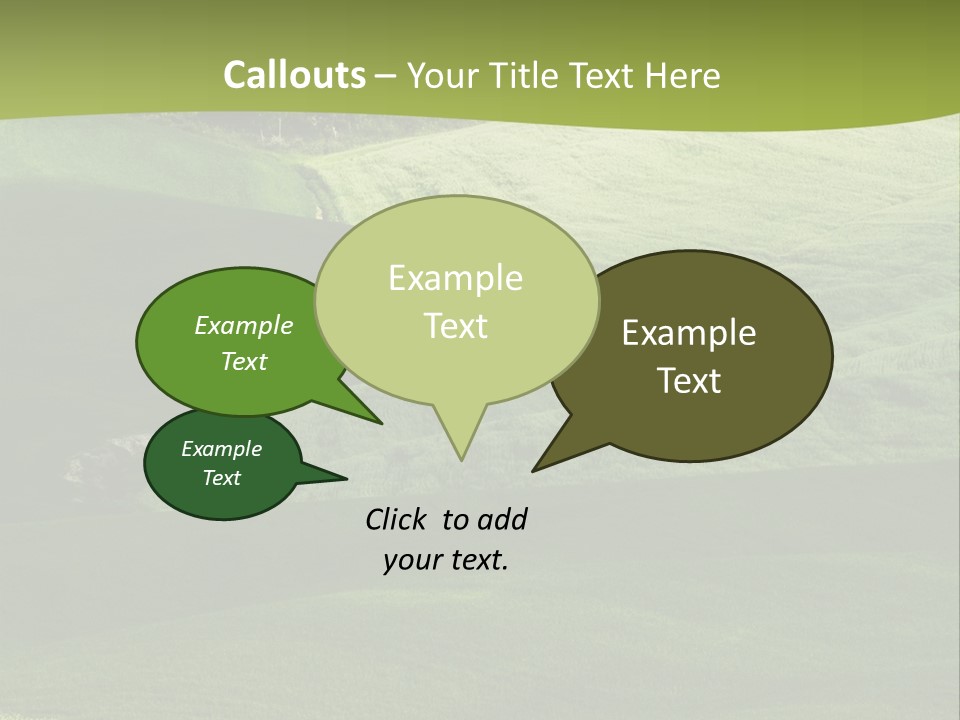 Callouts – Your Title Text Here

Example Text

Example Text

Example Text

Example Text

Click to add your text.